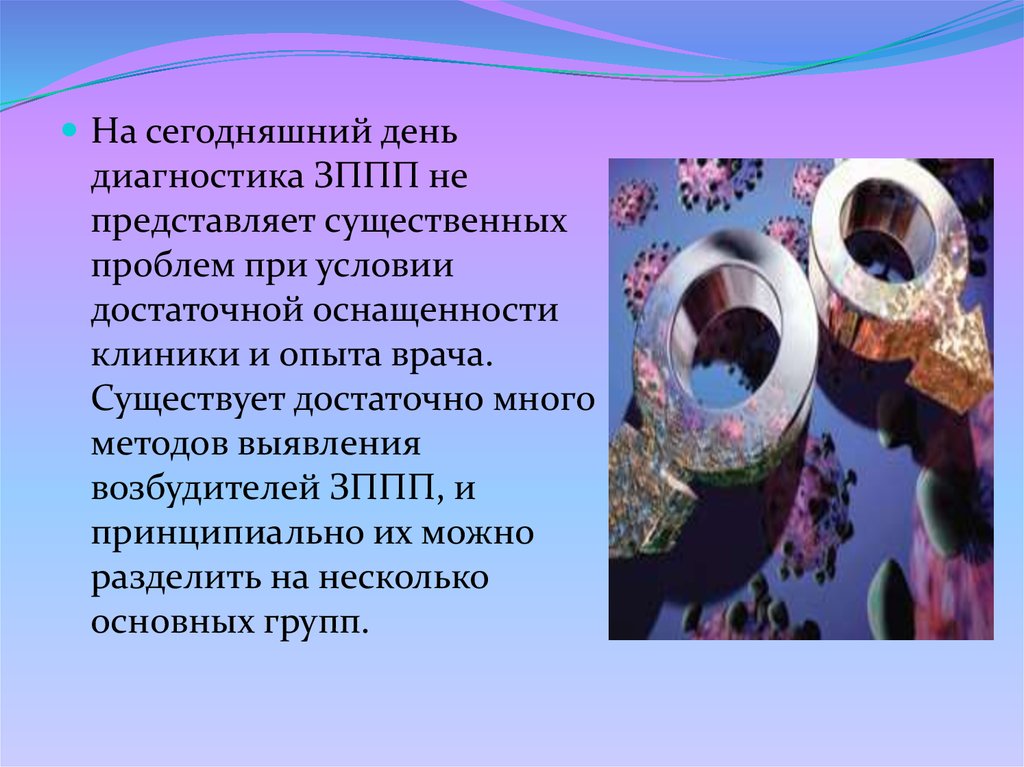 На сегодняшний день диагностика ЗППП не представляет существенных проблем при условии достаточной оснащенности клиники и опыта врача. Существует достаточно много методов выявления возбудителей ЗППП, и принципиально их можно разделить на несколько основных групп.